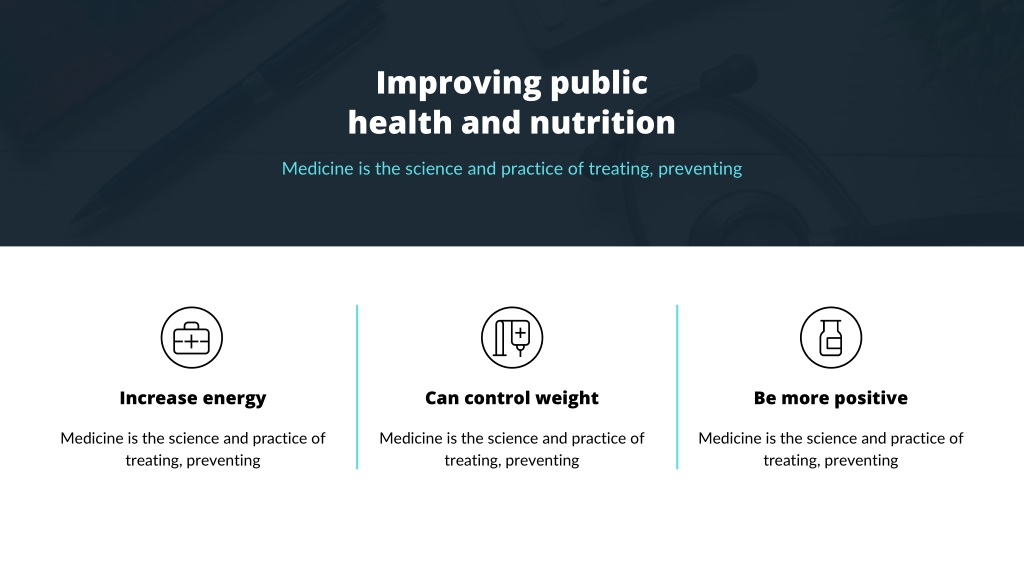 Improving public health and nutrition

Medicine is the science and practice of treating, preventing

Increase energy

Medicine is the science and practice of treating, preventing

Can control weight

Medicine is the science and practice of treating, preventing

Be more positive

Medicine is the science and practice of treating, preventing